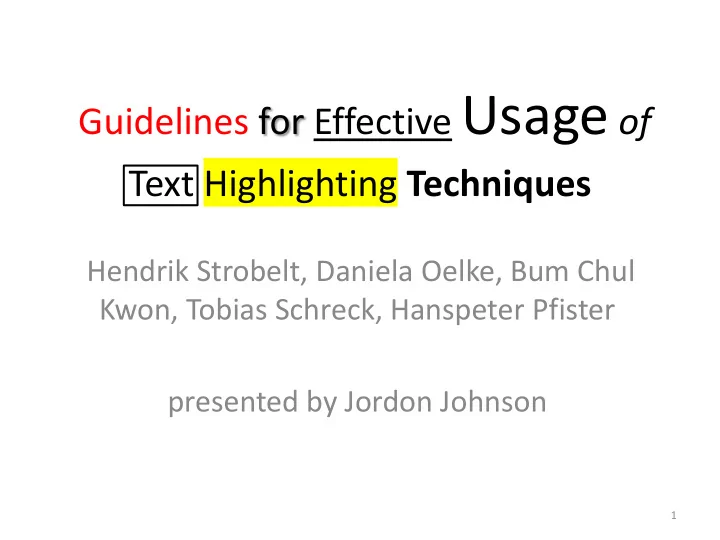 Guidelines for Effective Usage of Text Highlighting Techniques

Hendrik Strobelt, Daniela Oelke, Bum Chul Kwon, Tobias Schreck, Hanspeter Pfister

presented by Jordon Johnson

1